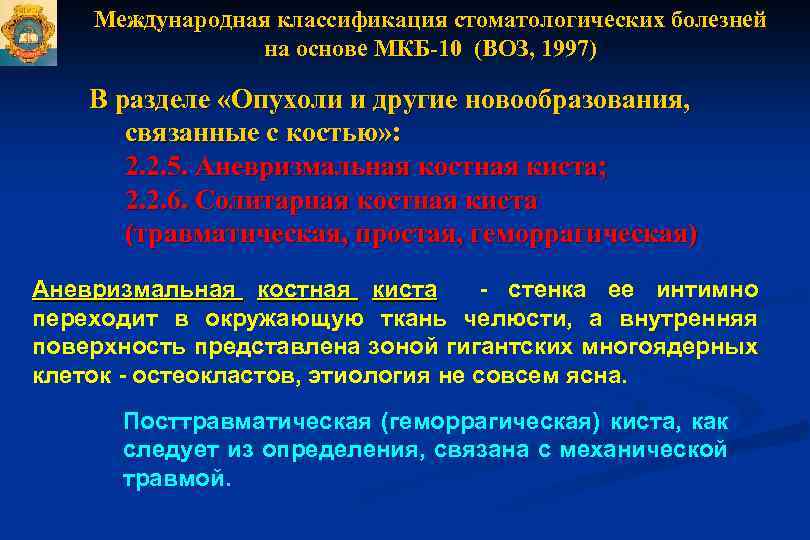 Международная классификация стоматологических болезней на основе МКБ-10 (ВОЗ, 1997)

В разделе «Опухоли и другие новообразования, связанные с костью»:
2.2.5. Аневризмальная костная киста;
2.2.6. Солитарная костная киста (травматическая, простая, геморрагическая)

Аневризмальная костная киста - стенка ее интимно переходит в окружающую ткань челюсти, а внутренняя поверхность представлена зоной гигантских многоядерных клеток - остеокластов, этиология не совсем ясна.

Посттравматическая (геморрагическая) киста, как следует из определения, связана с механической травмой.